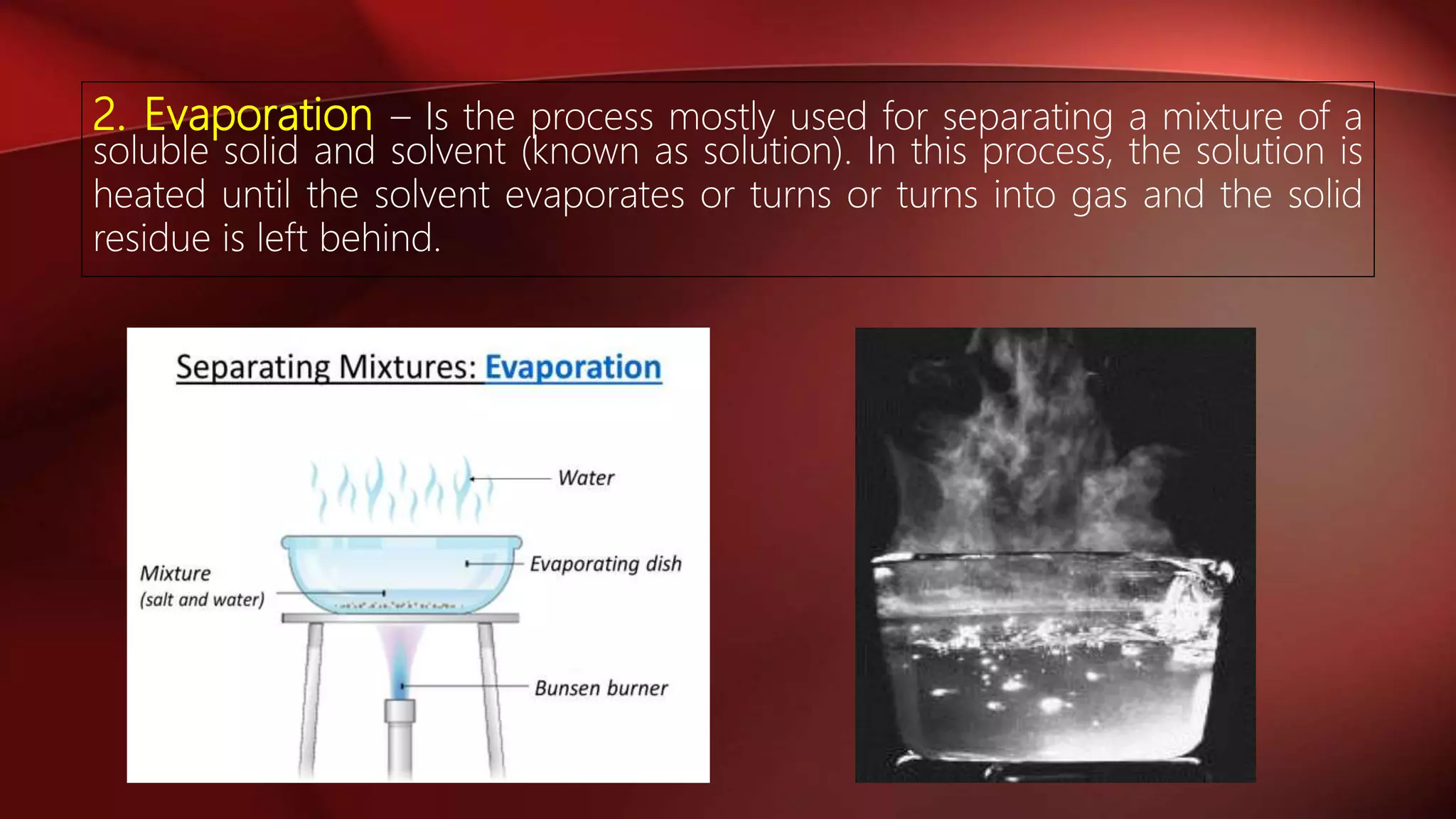 2. Evaporation – Is the process mostly used for separating a mixture of a soluble solid and solvent (known as solution). In this process, the solution is heated until the solvent evaporates or turns or turns into gas and the solid residue is left behind.

Separating Mixtures: Evaporation

Water

Evaporating dish

Mixture
(salt and water)

Bunsen burner